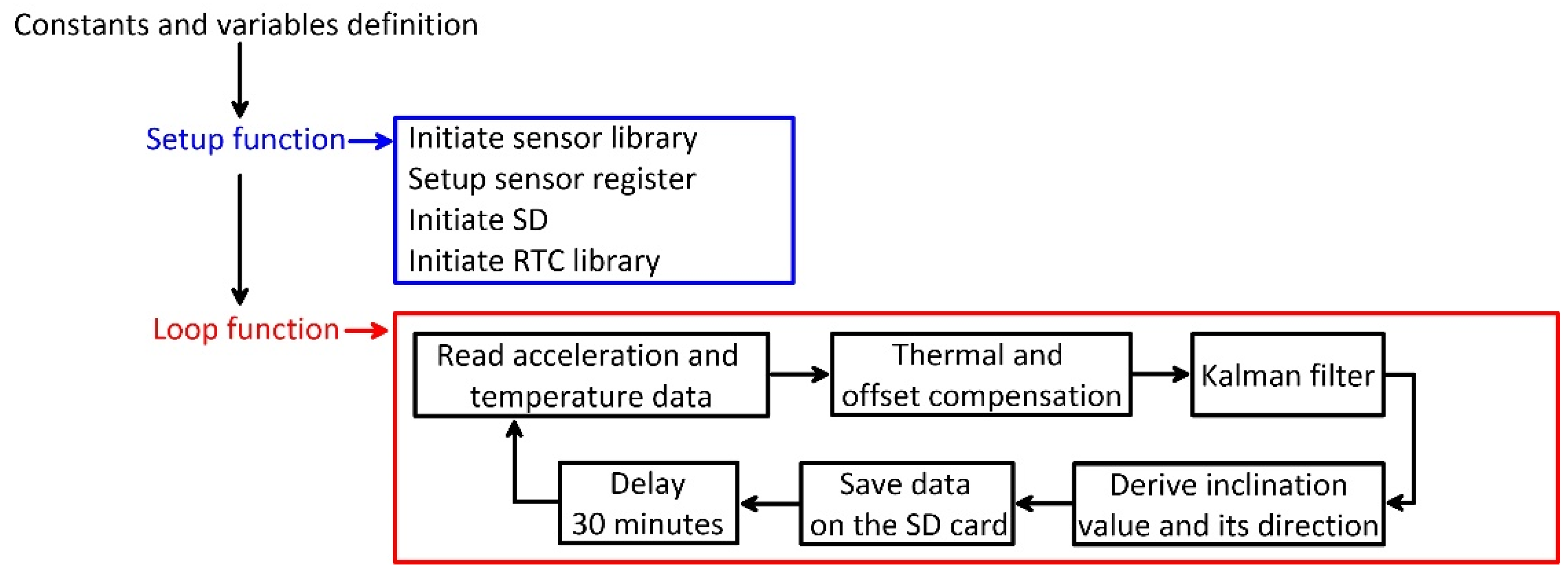 Constants and variables definition

Setup function

Initiate sensor library
Setup sensor register
Initiate SD
Initiate RTC library

Loop function

Read acceleration and temperature data

Thermal and offset compensation

Kalman filter

Derive inclination value and its direction

Save data on the SD card

Delay 30 minutes